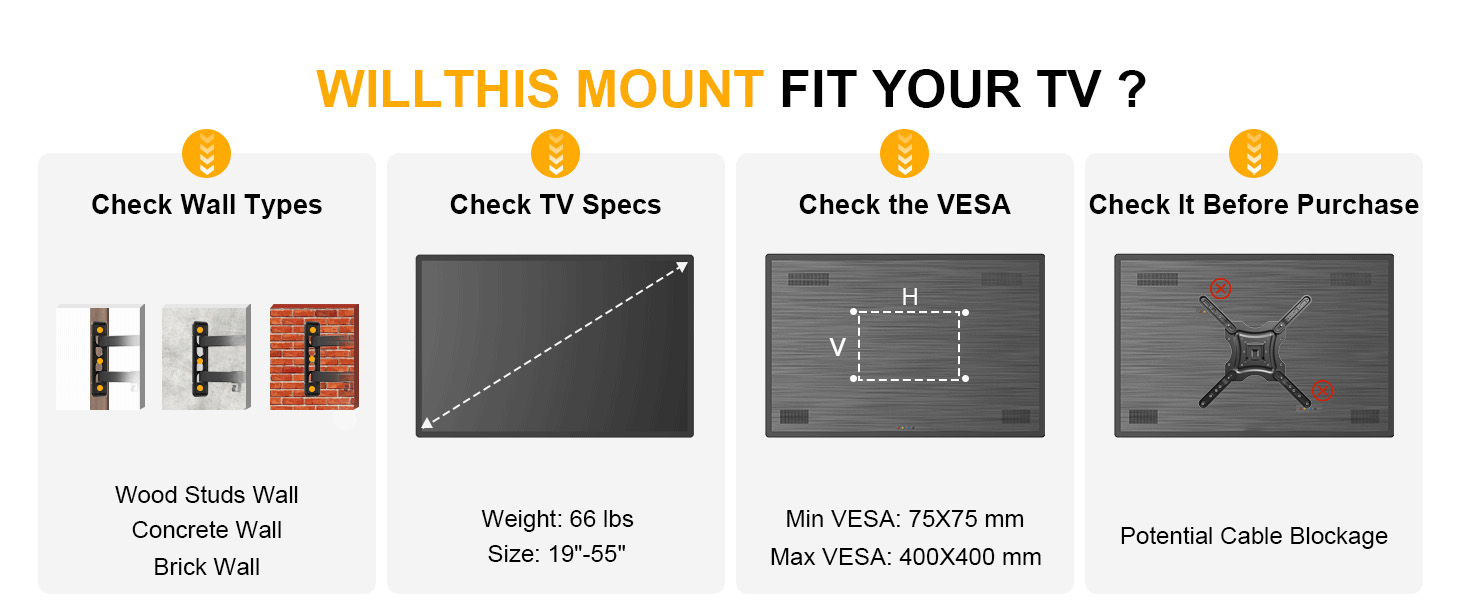 WILLTHIS MOUNT FIT YOUR TV ?

Check Wall Types

Wood Studs Wall
Concrete Wall
Brick Wall

Check TV Specs

Weight: 66 lbs
Size: 19"-55"

Check the VESA

H
V

Min VESA: 75X75 mm
Max VESA: 400X400 mm

Check It Before Purchase

Potential Cable Blockage